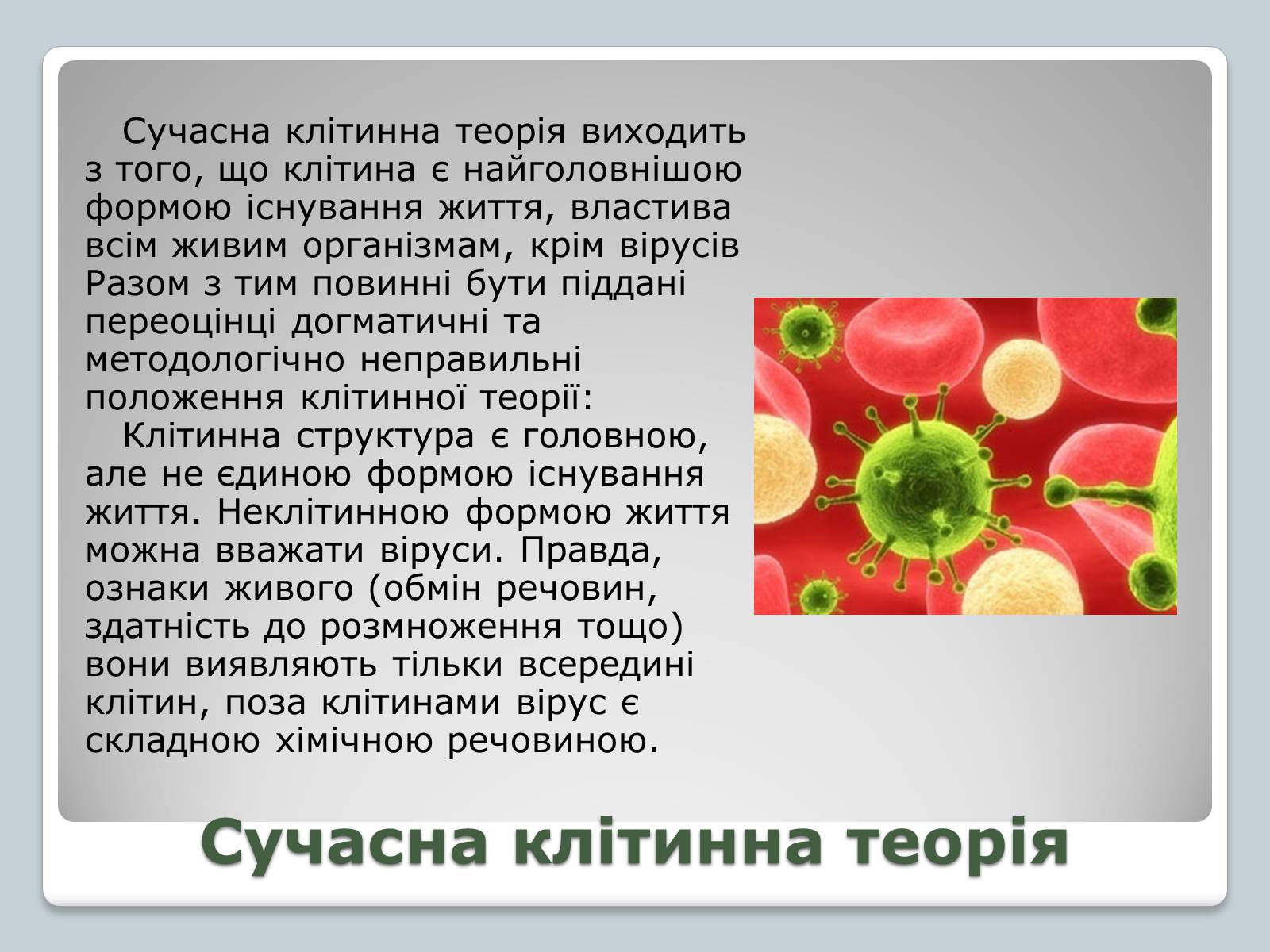 Сучасна клітинна теорія виходить з того, що клітина є найголовнішою формою існування життя, властива всім живим організмам, крім вірусів Разом з тим повинні бути піддані переоцінці догматичні та методологічно неправильні положення клітинної теорії:

Клітинна структура є головною, але не єдиною формою існування життя. Неклітинною формою життя можна вважати віруси. Правда, ознаки живого (обмін речовин, здатність до розмноження тощо) вони виявляють тільки всередині клітин, поза клітинами вірус є складною хімічною речовиною.

Сучасна клітинна теорія